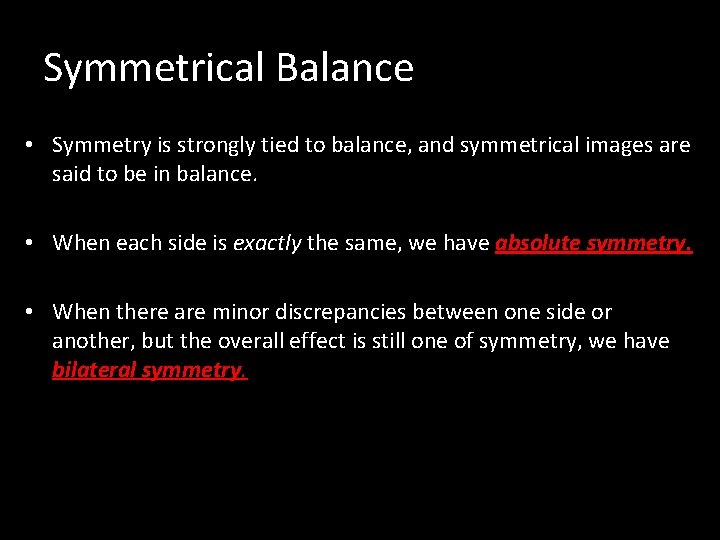 Symmetrical Balance

• Symmetry is strongly tied to balance, and symmetrical images are said to be in balance.

• When each side is exactly the same, we have absolute symmetry.

• When there are minor discrepancies between one side or another, but the overall effect is still one of symmetry, we have bilateral symmetry.